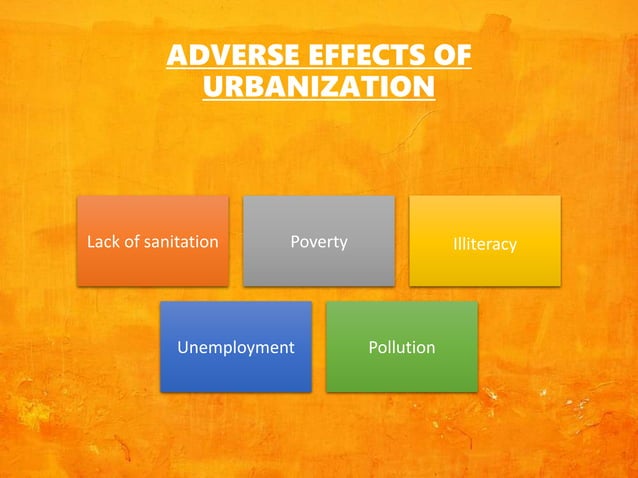 ADVERSE EFFECTS OF URBANIZATION

Lack of sanitation

Poverty

Illiteracy

Unemployment

Pollution